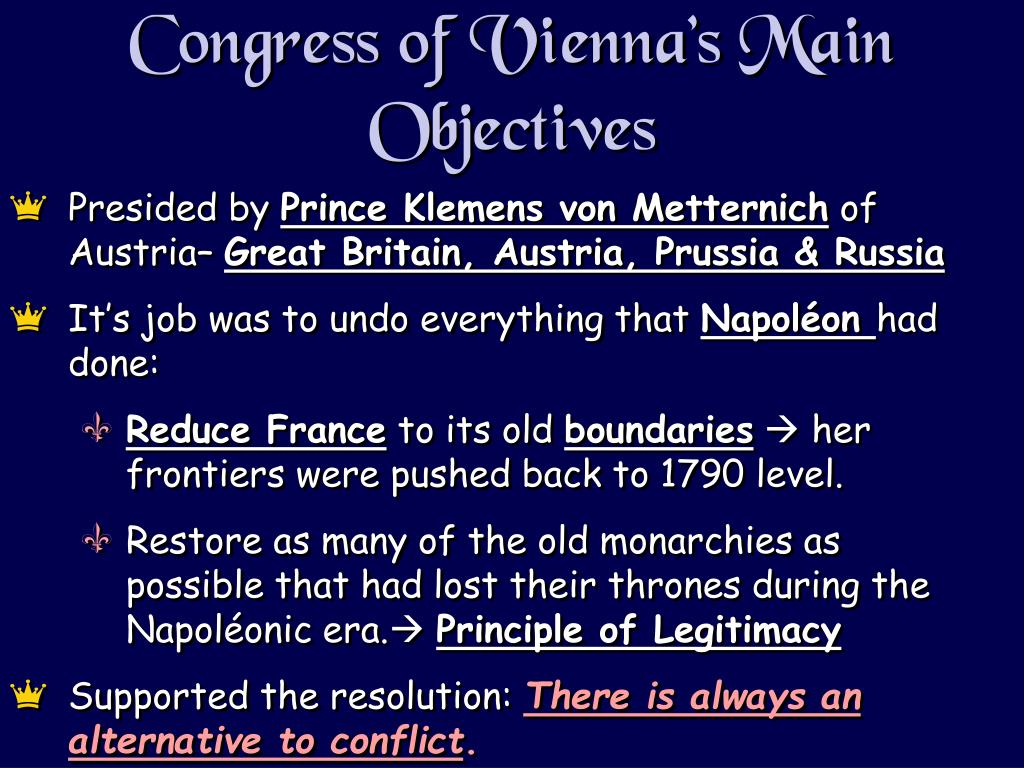 Congress of Vienna's Main Objectives

Presided by Prince Klemens von Metternich of Austria– Great Britain, Austria, Prussia & Russia

It's job was to undo everything that Napoléon had done:

Reduce France to its old boundaries → her frontiers were pushed back to 1790 level.

Restore as many of the old monarchies as possible that had lost their thrones during the Napoléonic era.→ Principle of Legitimacy

Supported the resolution: There is always an alternative to conflict.